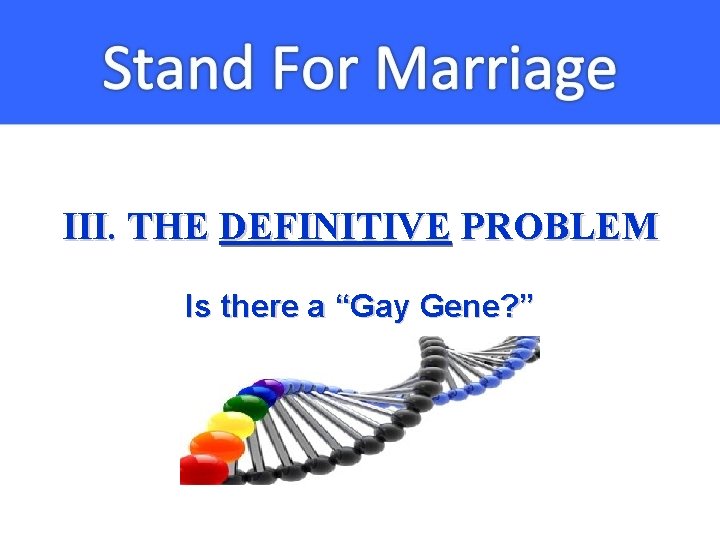 Stand For Marriage

III. THE DEFINITIVE PROBLEM

Is there a “Gay Gene?”